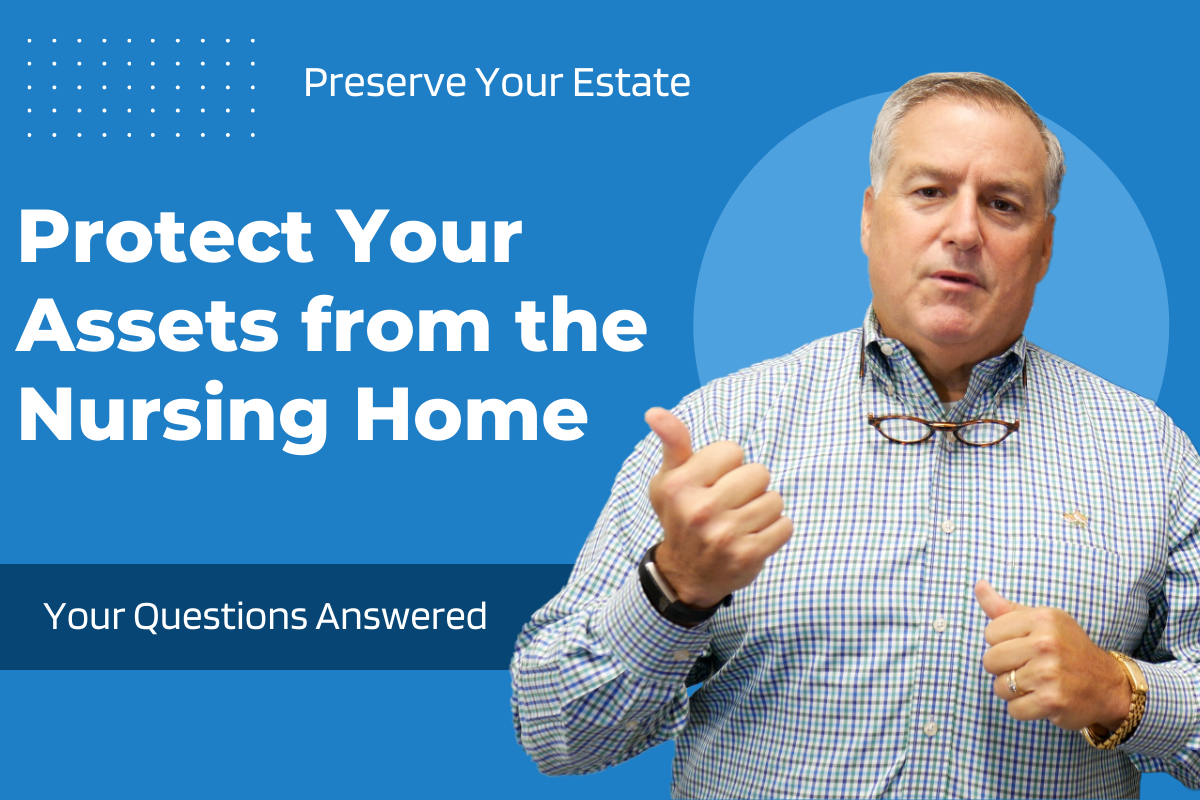 Preserve Your Estate

Protect Your Assets from the Nursing Home

Your Questions Answered